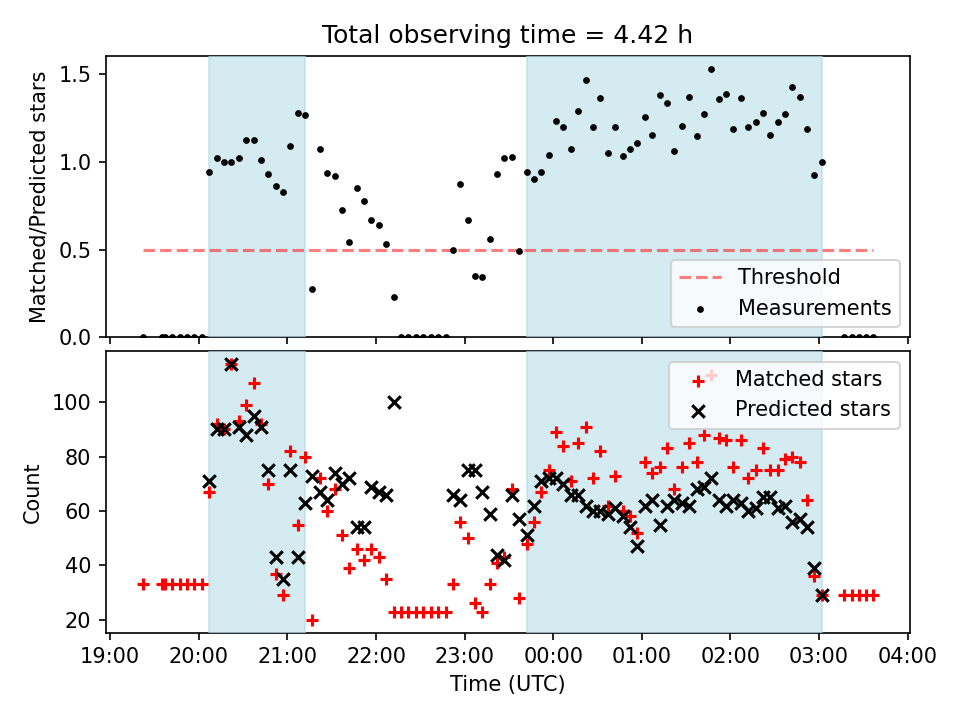 Total observing time = 4.42 h

Matched/Predicted stars

1.5
1.0
0.5
0.0

Threshold
Measurements

Count

100
80
60
40
20

Matched stars
Predicted stars

19:00 20:00 21:00 22:00 23:00 00:00 01:00 02:00 03:00 04:00

Time (UTC)